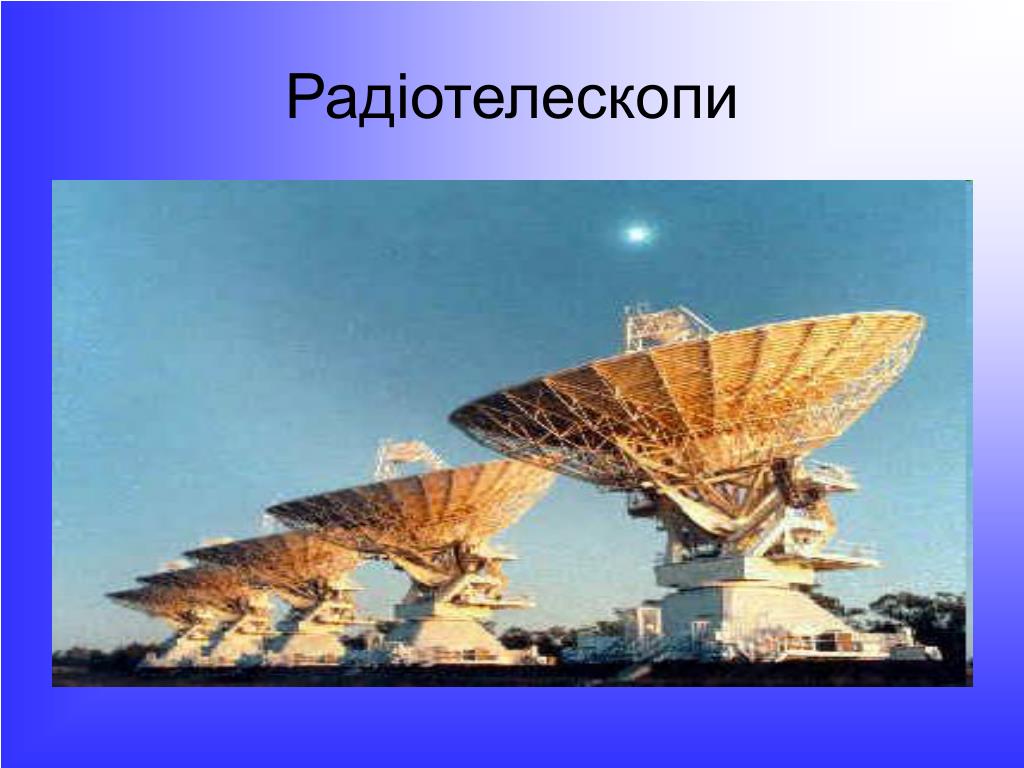 Радіотелескопи